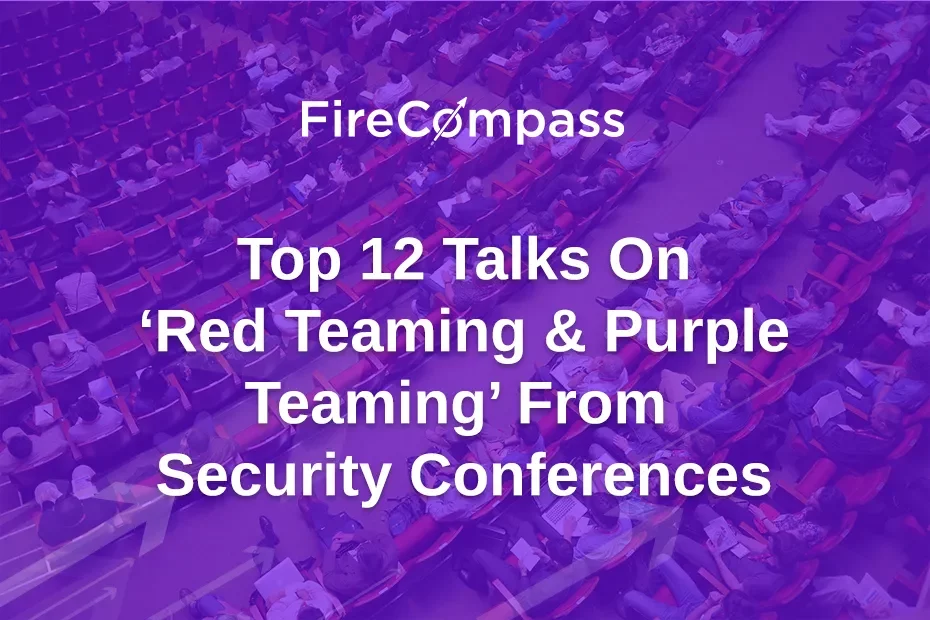 FireCompass

Top 12 Talks On ‘Red Teaming & Purple Teaming’ From Security Conferences